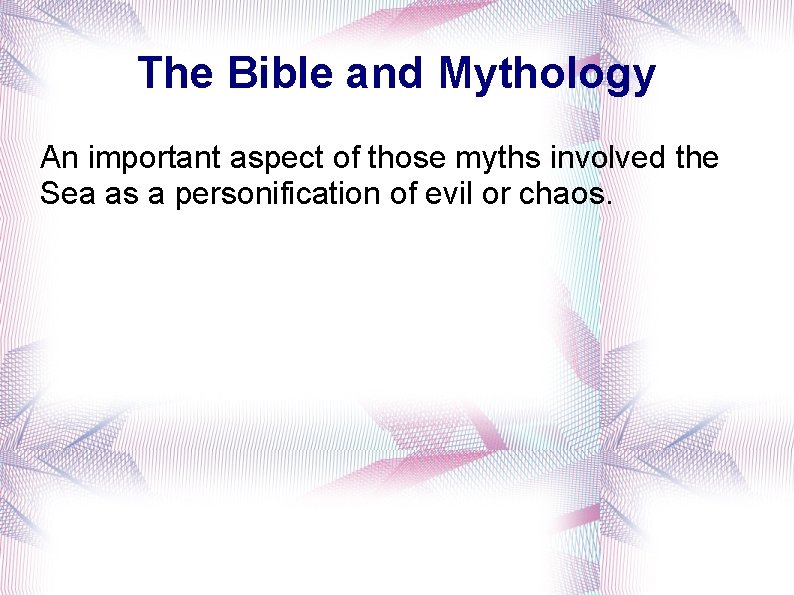 The Bible and Mythology

An important aspect of those myths involved the Sea as a personification of evil or chaos.